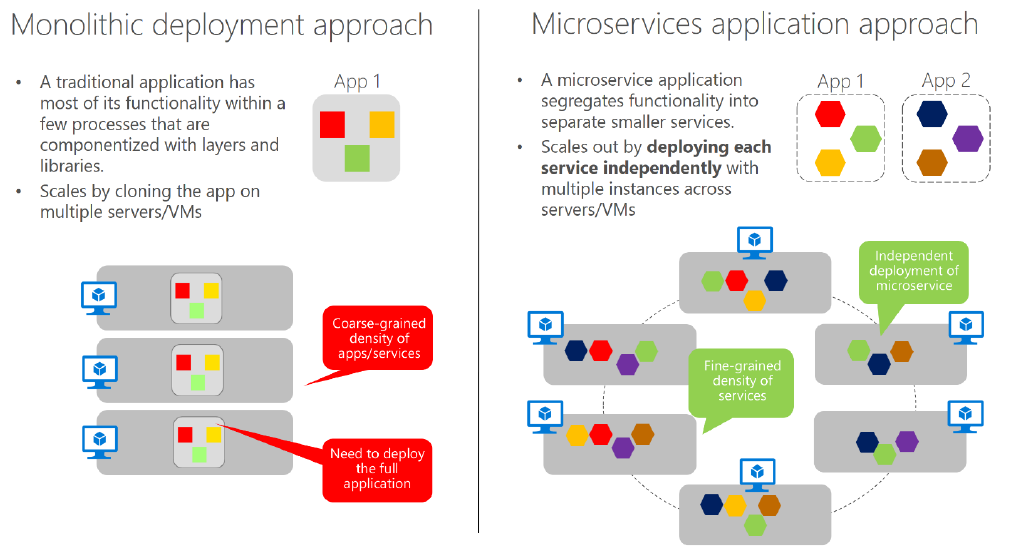 Monolithic deployment approach

• A traditional application has most of its functionality within a few processes that are componentized with layers and libraries.
• Scales by cloning the app on multiple servers/VMs

App 1

Coarse-grained density of apps/services

Need to deploy the full application

Microservices application approach

• A microservice application segregates functionality into separate smaller services.
• Scales out by **deploying each service independently** with multiple instances across servers/VMs

App 1

App 2

Independent deployment of microservice

Fine-grained density of services